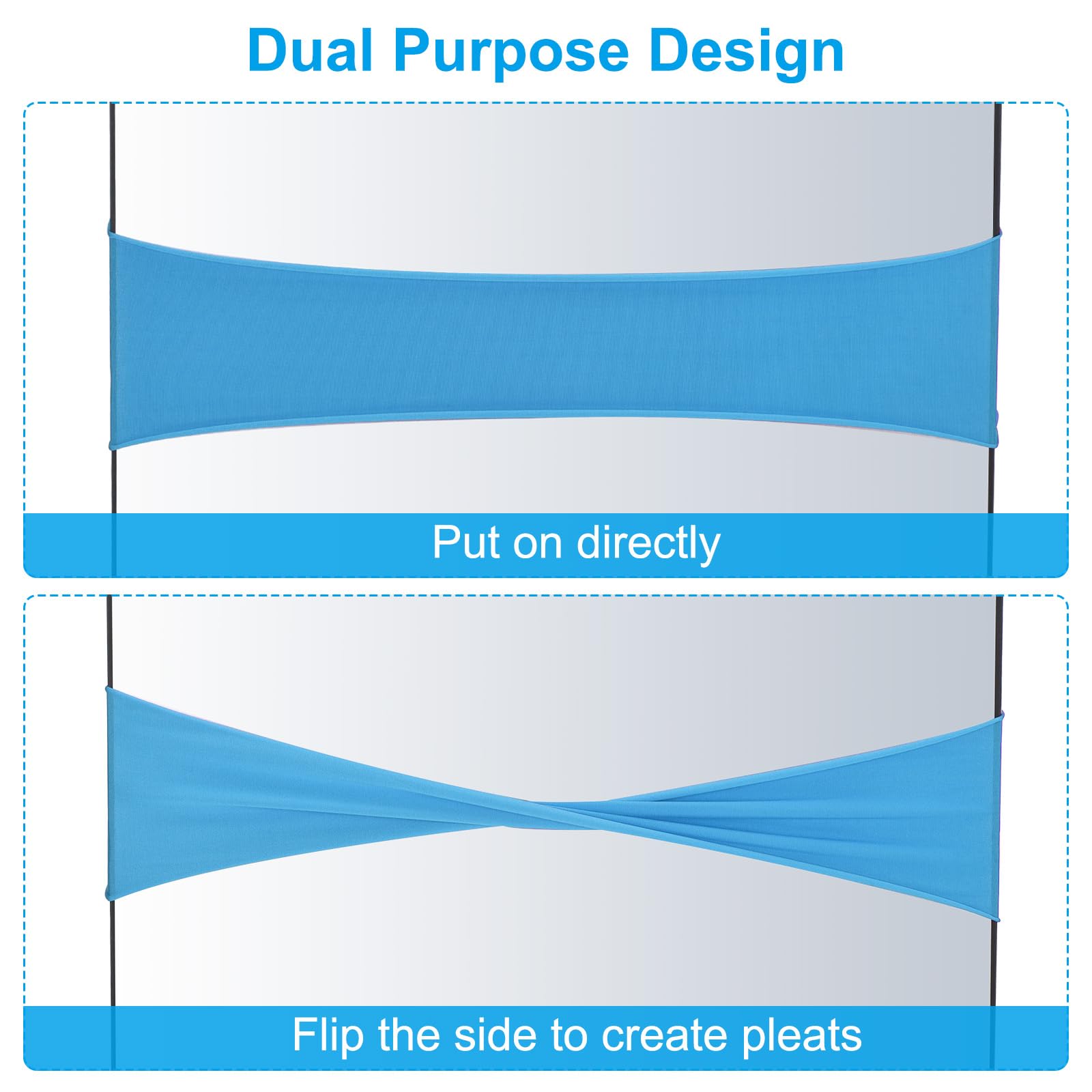 Dual Purpose Design

Put on directly

Flip the side to create pleats